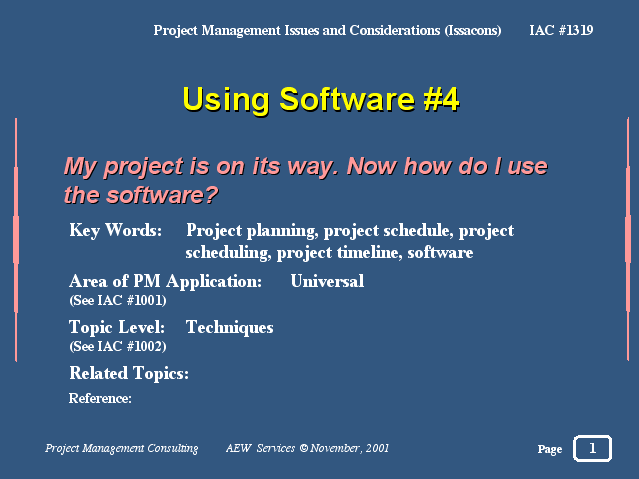 Project Management Issues and Considerations (Issacons) IAC #1319

Using Software #4

My project is on its way. Now how do I use the software?

Key Words: Project planning, project schedule, project scheduling, project timeline, software

Area of PM Application: Universal
(See IAC #1001)

Topic Level: Techniques
(See IAC #1002)

Related Topics:

Reference:

Project Management Consulting AEW Services © November, 2001

Page 1